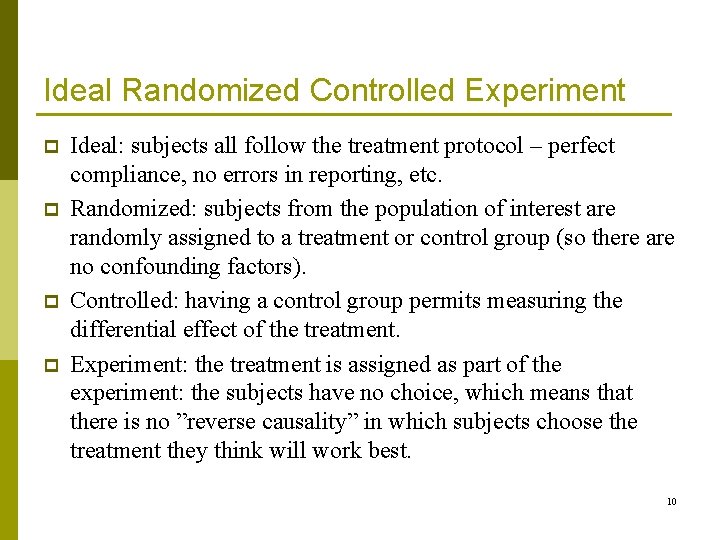 Ideal Randomized Controlled Experiment

Ideal: subjects all follow the treatment protocol – perfect compliance, no errors in reporting, etc.

Randomized: subjects from the population of interest are randomly assigned to a treatment or control group (so there are no confounding factors).

Controlled: having a control group permits measuring the differential effect of the treatment.

Experiment: the treatment is assigned as part of the experiment: the subjects have no choice, which means that there is no ”reverse causality” in which subjects choose the treatment they think will work best.

10